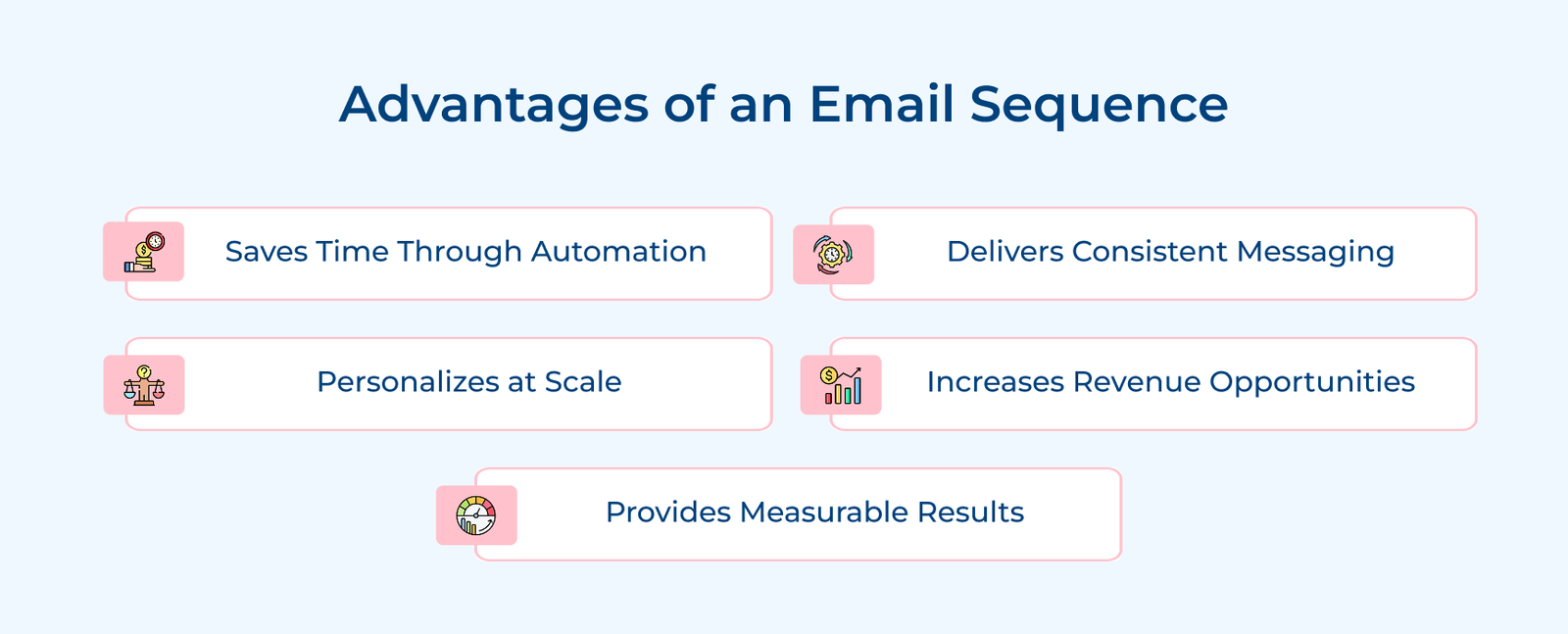 Advantages of an Email Sequence

Saves Time Through Automation

Delivers Consistent Messaging

Personalizes at Scale

Increases Revenue Opportunities

Provides Measurable Results